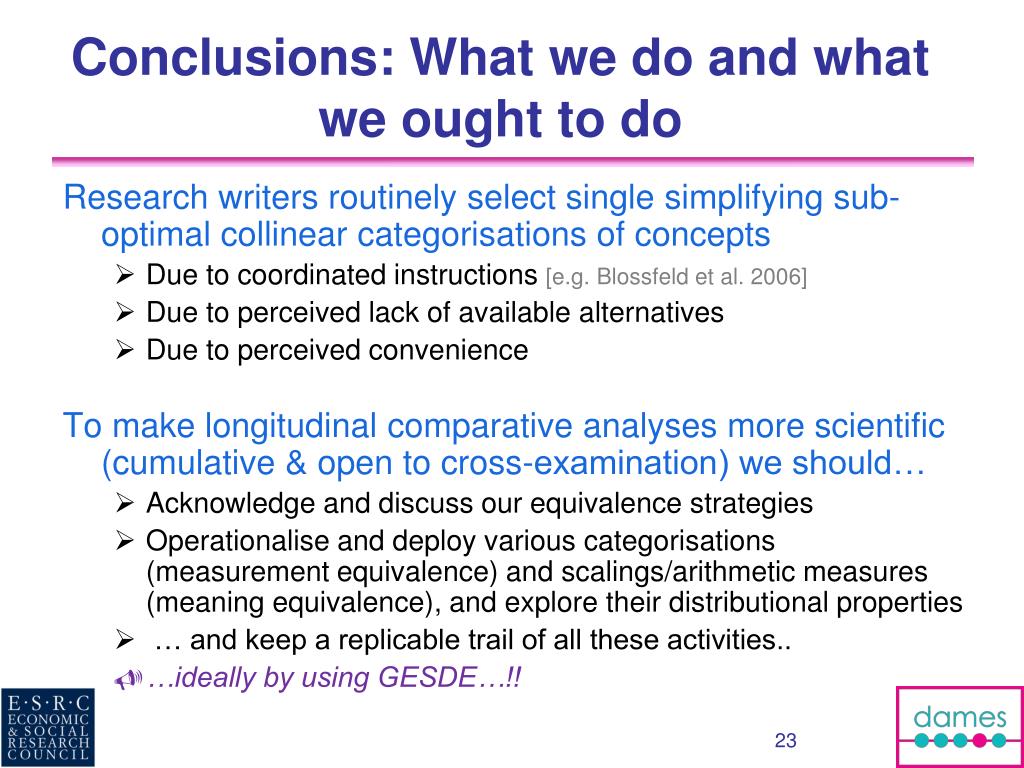 Conclusions: What we do and what we ought to do

Research writers routinely select single simplifying sub-optimal collinear categorisations of concepts

➢ Due to coordinated instructions [e.g. Blossfeld et al. 2006]
➢ Due to perceived lack of available alternatives
➢ Due to perceived convenience

To make longitudinal comparative analyses more scientific (cumulative & open to cross-examination) we should…

➢ Acknowledge and discuss our equivalence strategies
➢ Operationalise and deploy various categorisations (measurement equivalence) and scalings/arithmetic measures (meaning equivalence), and explore their distributional properties
➢ … and keep a replicable trail of all these activities..
…ideally by using GESDE…!!

E·S·R·C ECONOMIC & SOCIAL RESEARCH COUNCIL

23

dames